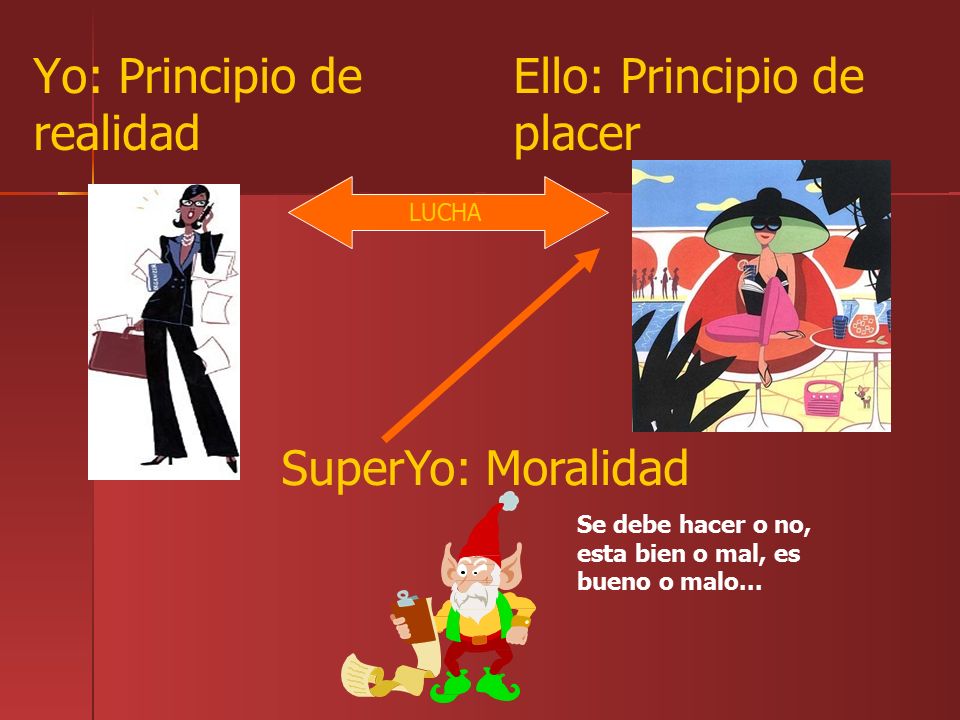 Yo: Principio de realidad

Ello: Principio de placer

LUCHA

SuperYo: Moralidad

Se debe hacer o no, esta bien o mal, es bueno o malo…